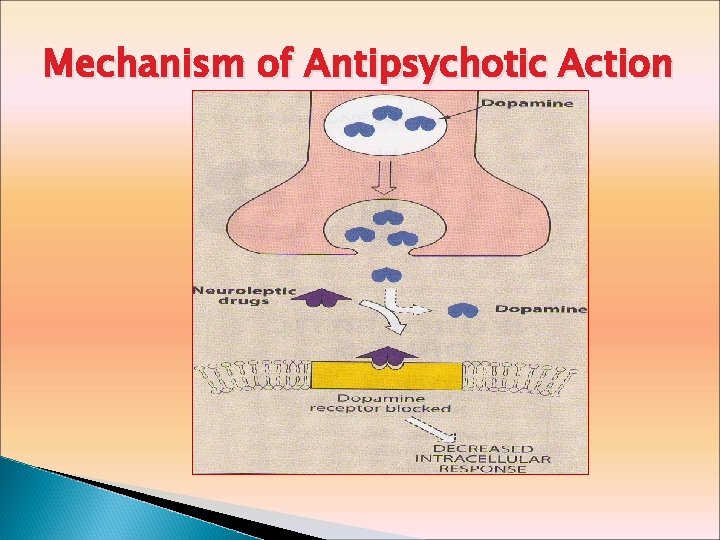 Mechanism of Antipsychotic Action

Dopamine

Neuroleptic drugs

Dopamine

Dopamine receptor blocked

DECREASED INTRACELLULAR RESPONSE